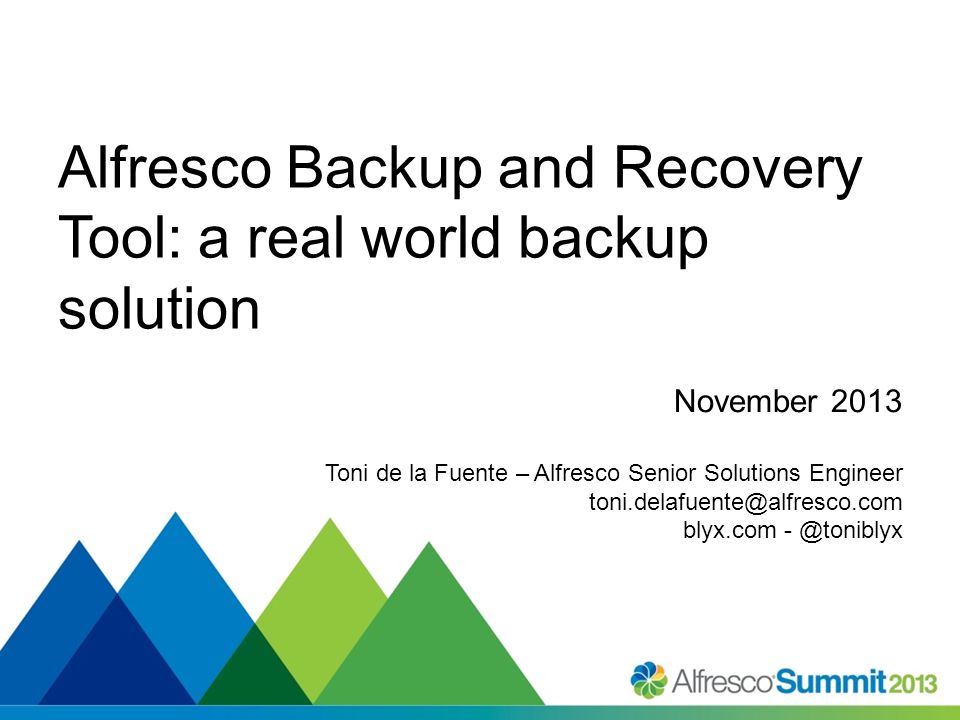 Alfresco Backup and Recovery Tool: a real world backup solution

November 2013

Toni de la Fuente – Alfresco Senior Solutions Engineer
toni.delafuente@alfresco.com
blyx.com - @toniblyx

Alfresco Summit 2013